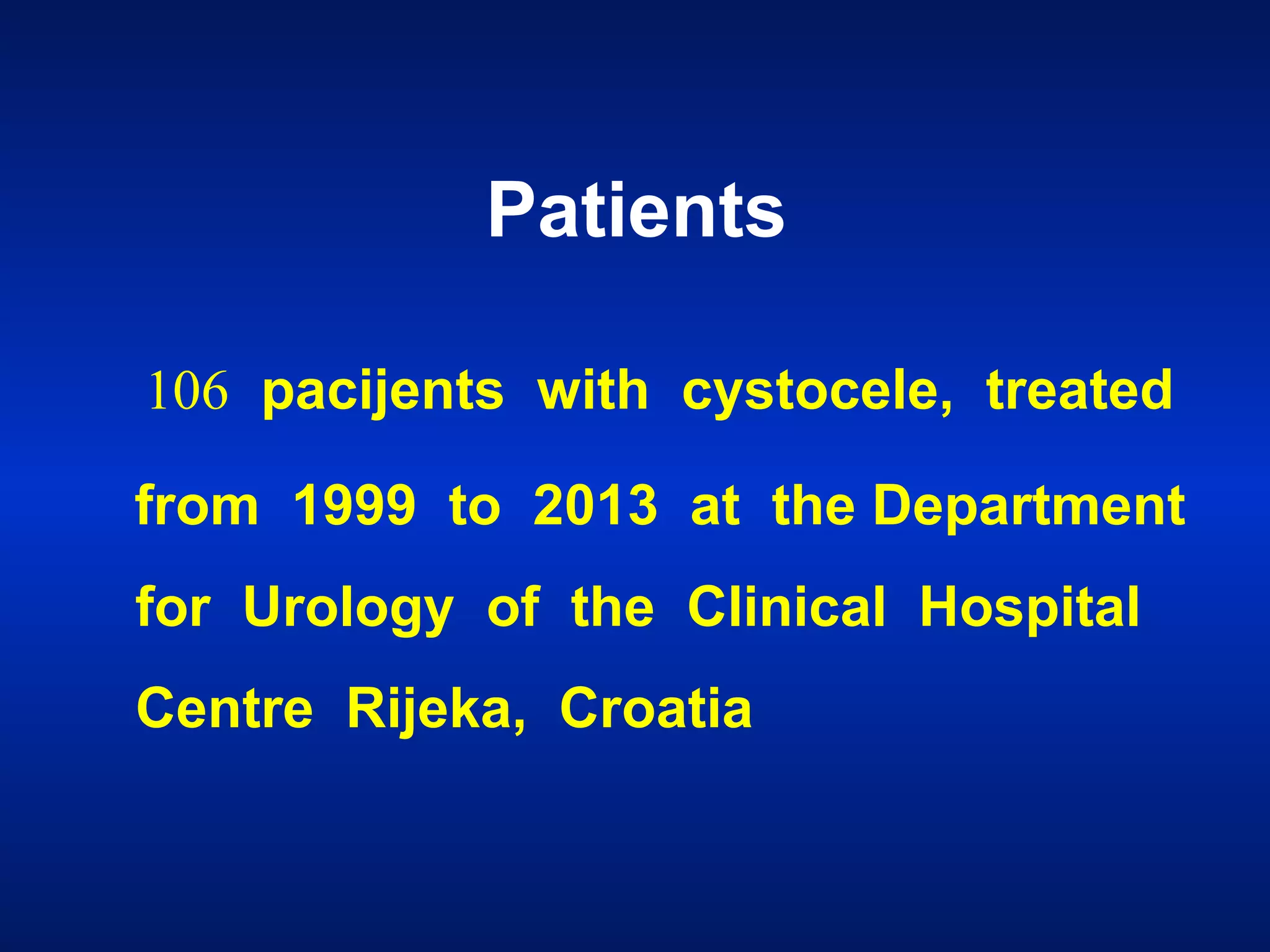 Patients

106 pacijents with cystocele, treated from 1999 to 2013 at the Department for Urology of the Clinical Hospital Centre Rijeka, Croatia